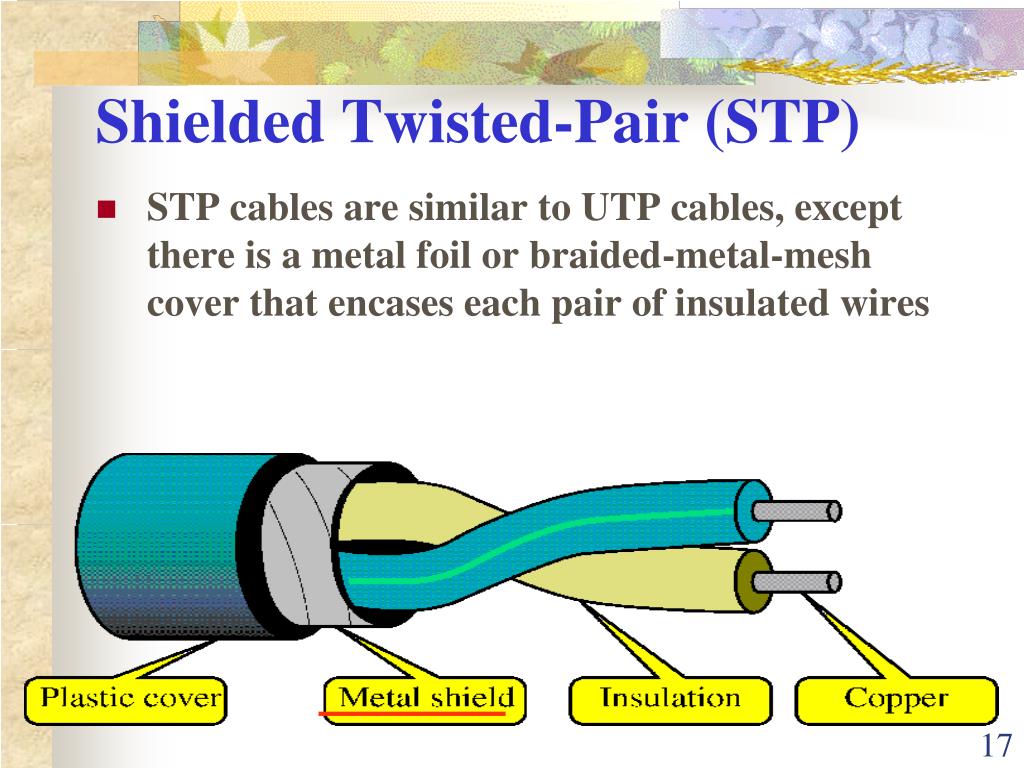 Shielded Twisted-Pair (STP)

STP cables are similar to UTP cables, except there is a metal foil or braided-metal-mesh cover that encases each pair of insulated wires

Plastic cover

Metal shield

Insulation

Copper

17